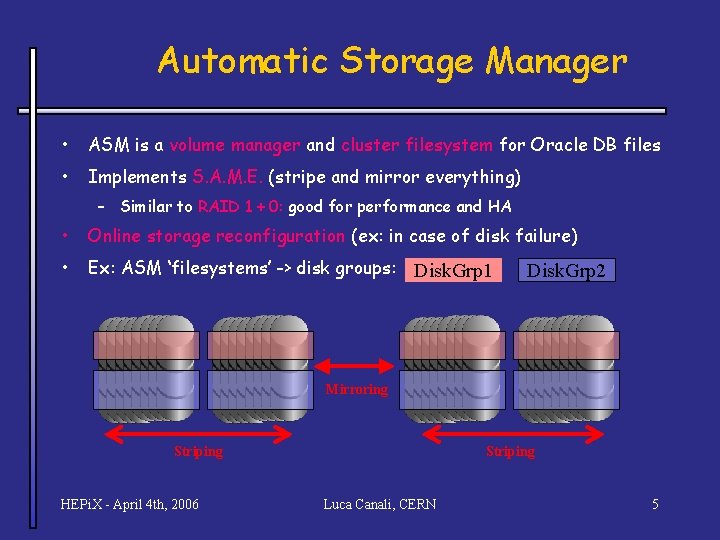 Automatic Storage Manager

• ASM is a volume manager and cluster filesystem for Oracle DB files

• Implements S.A.M.E. (stripe and mirror everything)

– Similar to RAID 1 + 0: good for performance and HA

• Online storage reconfiguration (ex: in case of disk failure)

• Ex: ASM 'filesystems' -> disk groups: DiskGrp1 DiskGrp2

Mirroring

Striping

Striping

HEPiX - April 4th, 2006

Luca Canali, CERN

5